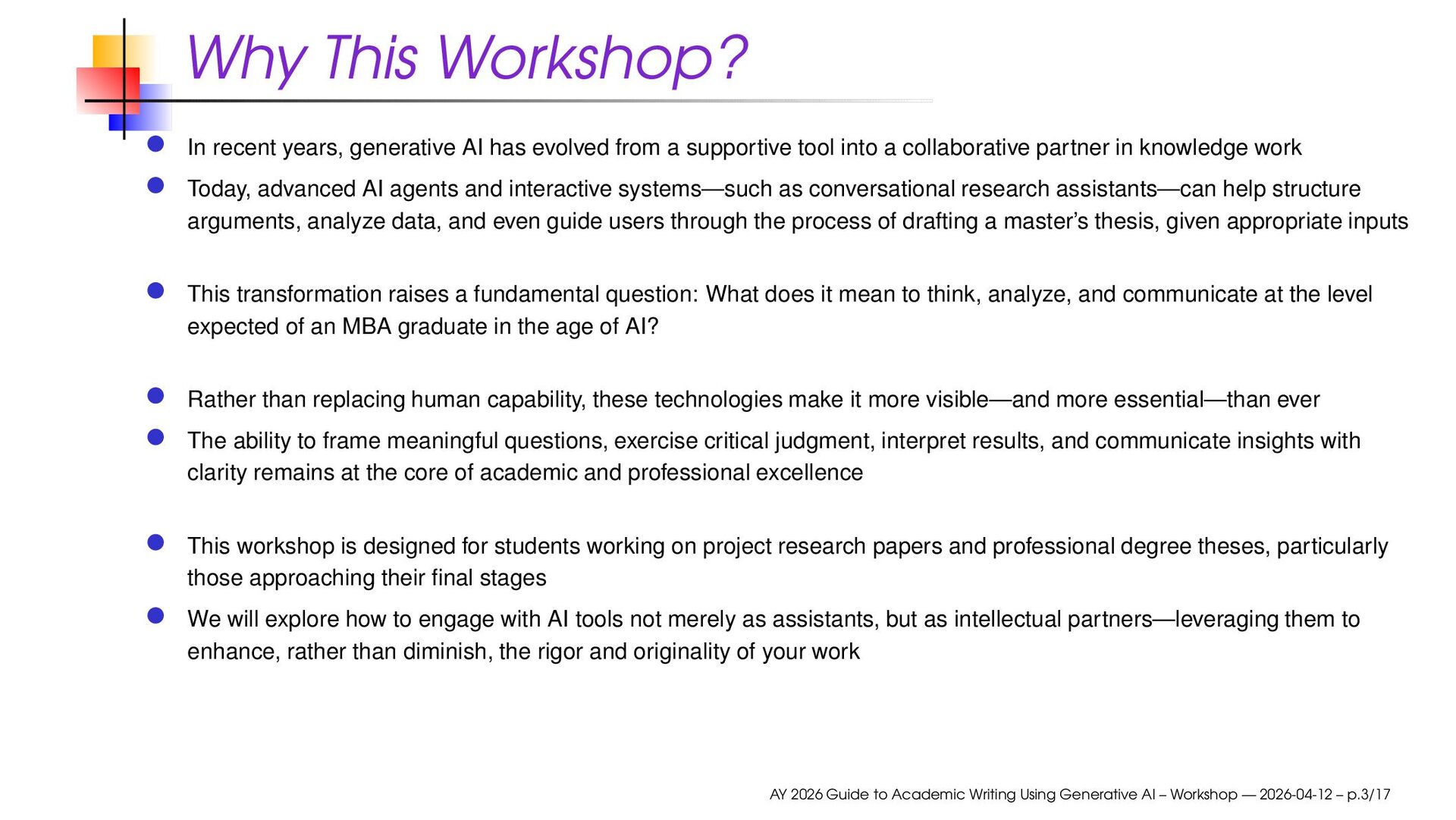 Why This Workshop?

In recent years, generative AI has evolved from a supportive tool into a collaborative partner in knowledge work

Today, advanced AI agents and interactive systems—such as conversational research assistants—can help structure arguments, analyze data, and even guide users through the process of drafting a master's thesis, given appropriate inputs

This transformation raises a fundamental question: What does it mean to think, analyze, and communicate at the level expected of an MBA graduate in the age of AI?

Rather than replacing human capability, these technologies make it more visible—and more essential—than ever

The ability to frame meaningful questions, exercise critical judgment, interpret results, and communicate insights with clarity remains at the core of academic and professional excellence

This workshop is designed for students working on project research papers and professional degree theses, particularly those approaching their final stages

We will explore how to engage with AI tools not merely as assistants, but as intellectual partners—leveraging them to enhance, rather than diminish, the rigor and originality of your work

AY 2026 Guide to Academic Writing Using Generative AI – Workshop — 2026-04-12 – p.3/17